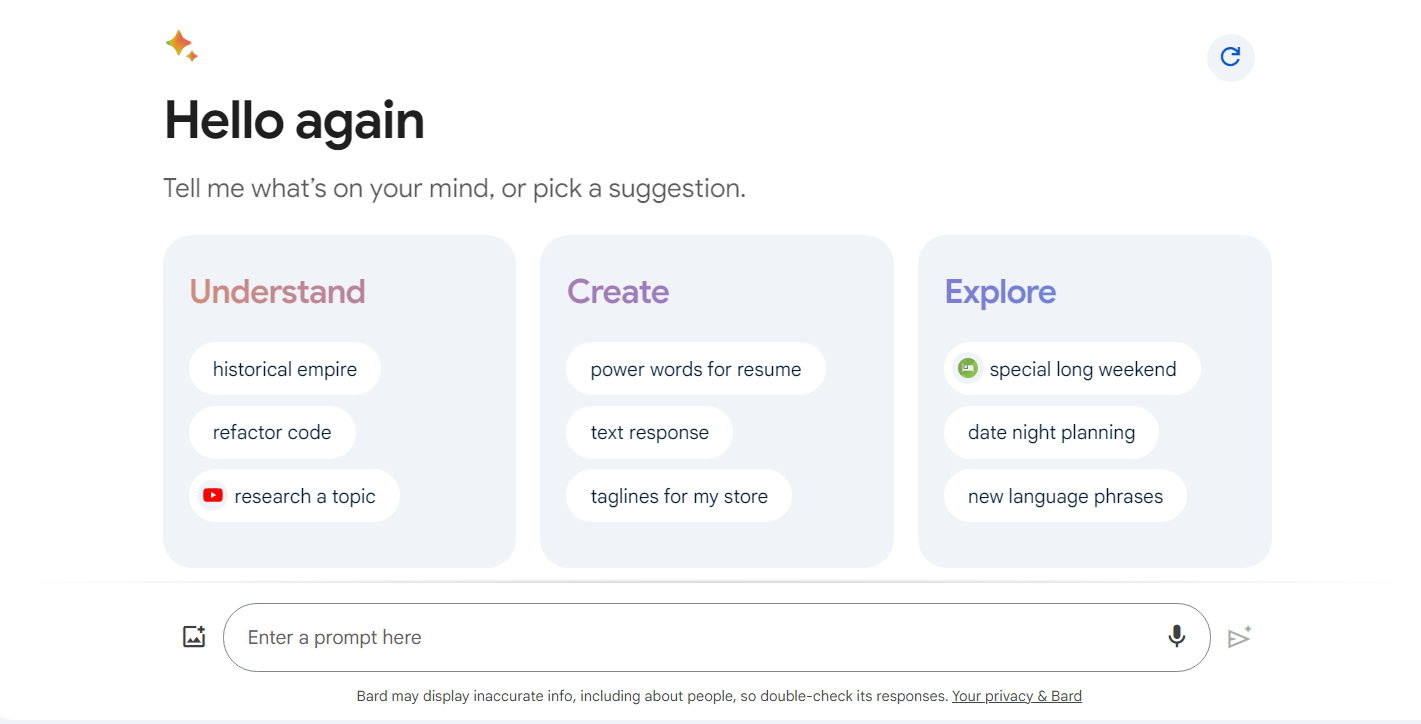 Hello again

Tell me what's on your mind, or pick a suggestion.

Understand

historical empire

refactor code

research a topic

Create

power words for resume

text response

taglines for my store

Explore

special long weekend

date night planning

new language phrases

Enter a prompt here

Bard may display inaccurate info, including about people, so double-check its responses. Your privacy & Bard